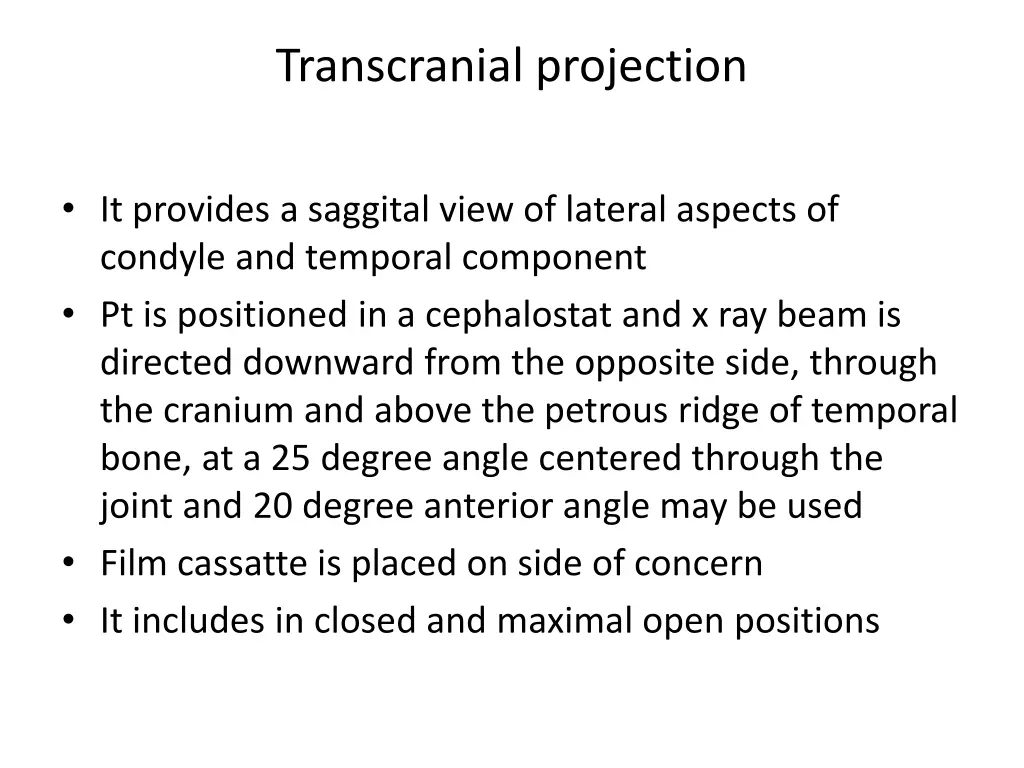 Transcranial projection

• It provides a saggital view of lateral aspects of condyle and temporal component
• Pt is positioned in a cephalostat and x ray beam is directed downward from the opposite side, through the cranium and above the petrous ridge of temporal bone, at a 25 degree angle centered through the joint and 20 degree anterior angle may be used
• Film cassatte is placed on side of concern
• It includes in closed and maximal open positions